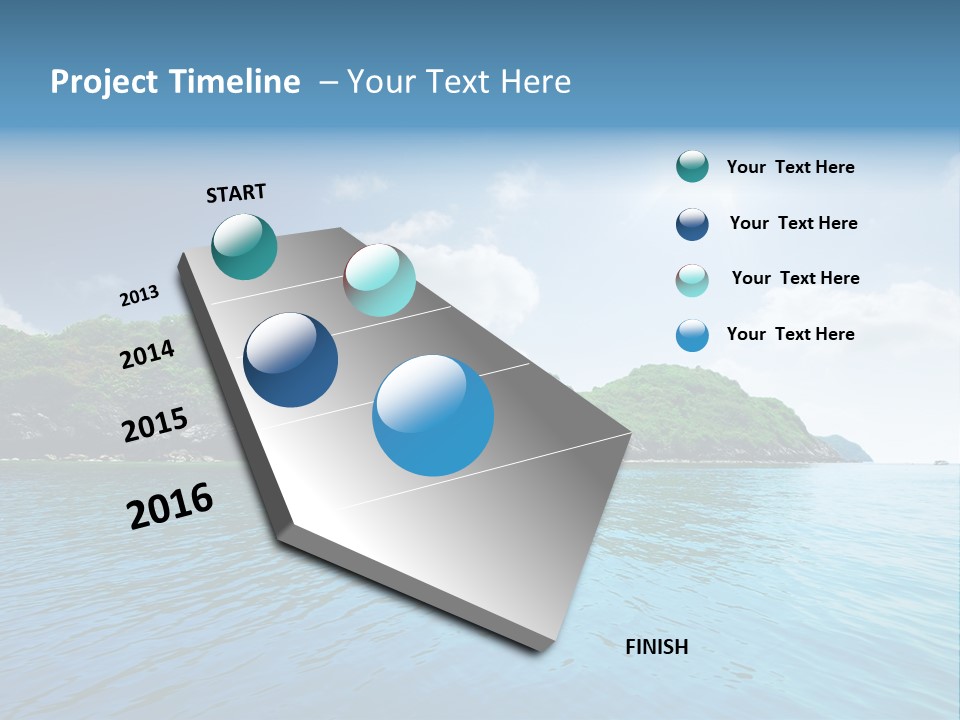 Project Timeline – Your Text Here

START

2013

2014

2015

2016

FINISH

Your Text Here

Your Text Here

Your Text Here

Your Text Here